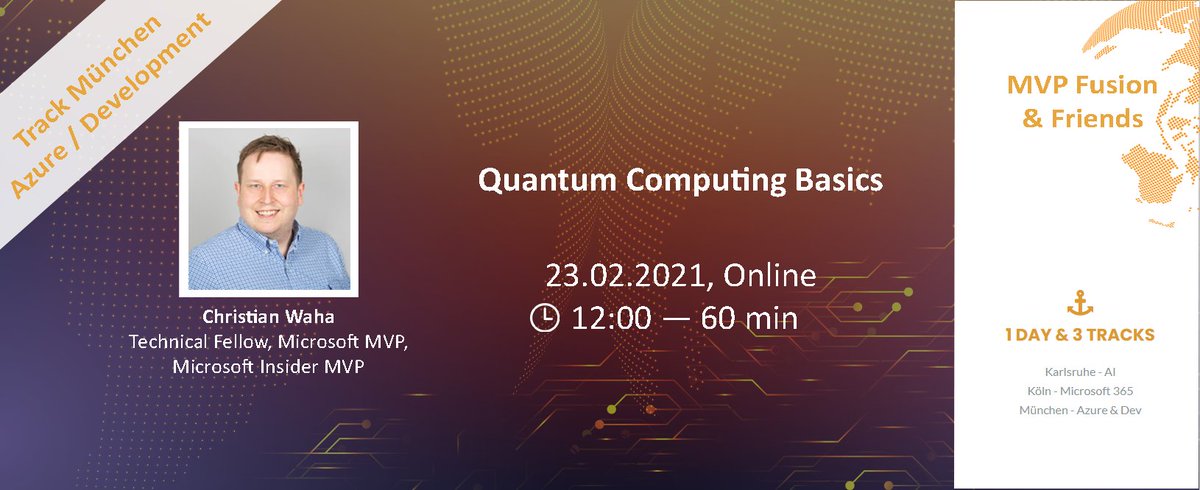 Track München
Azure / Development

Christian Waha
Technical Fellow, Microsoft MVP,
Microsoft Insider MVP

Quantum Computing Basics

23.02.2021, Online
12:00 — 60 min

MVP Fusion
& Friends

1 DAY & 3 TRACKS

Karlsruhe - AI
Köln - Microsoft 365
München - Azure & Dev